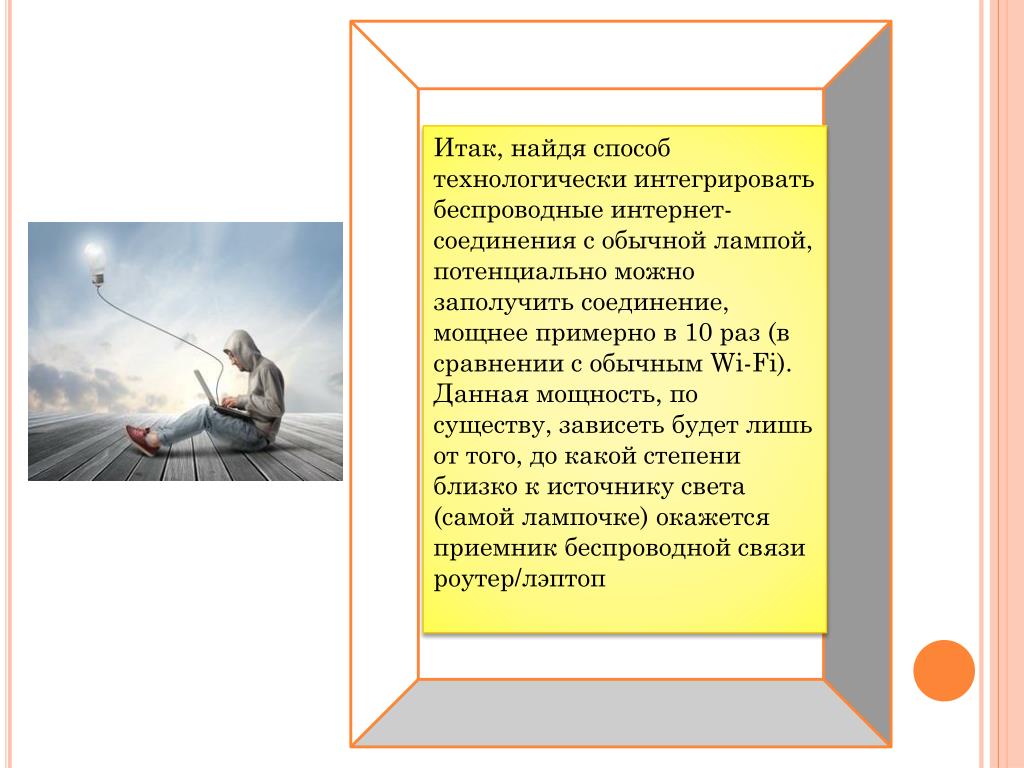 Итак, найдя способ технологически интегрировать беспроводные интернет-соединения с обычной лампой, потенциально можно заполучить соединение, мощнее примерно в 10 раз (в сравнении с обычным Wi-Fi). Данная мощность, по существу, зависеть будет лишь от того, до какой степени близко к источнику света (самой лампочке) окажется приемник беспроводной связи роутер/лэптоп